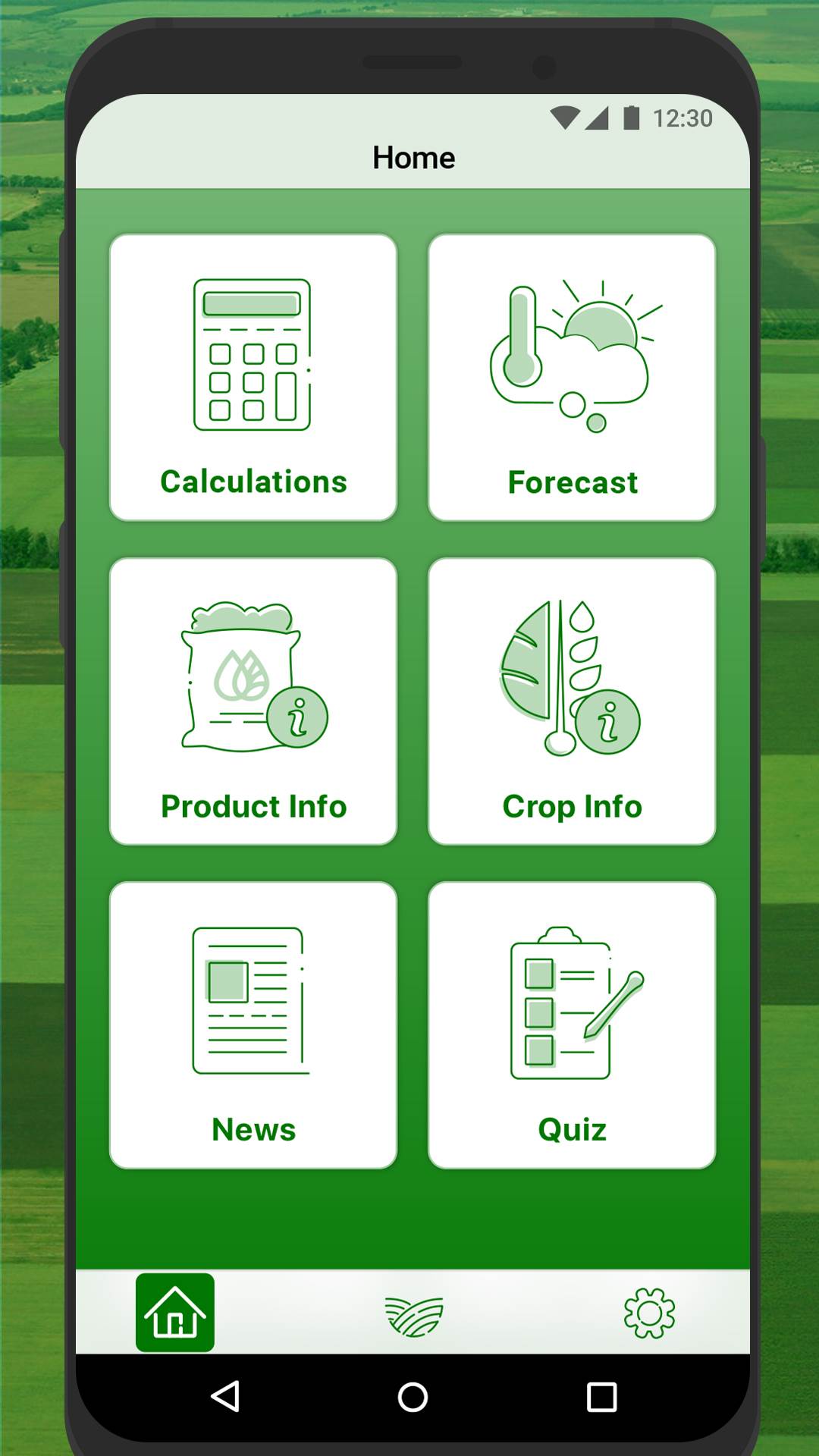 12:30
Home
Calculations
Forecast
Product Info
Crop Info
News
Quiz